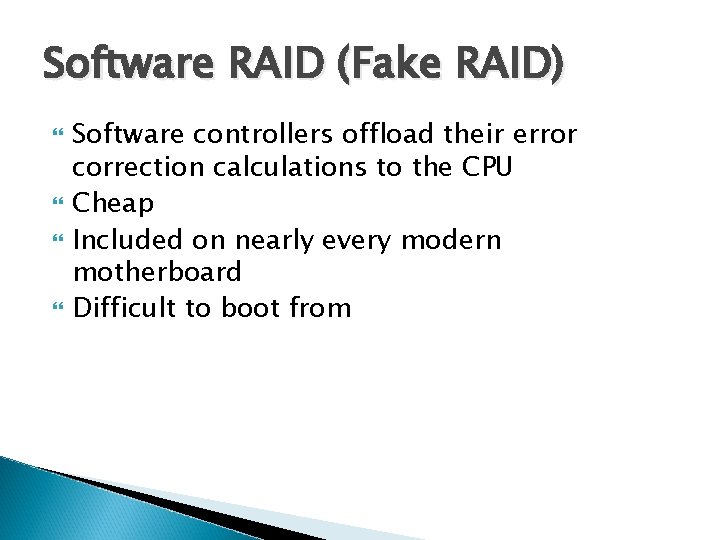 Software RAID (Fake RAID)

Software controllers offload their error correction calculations to the CPU

Cheap

Included on nearly every modern motherboard

Difficult to boot from